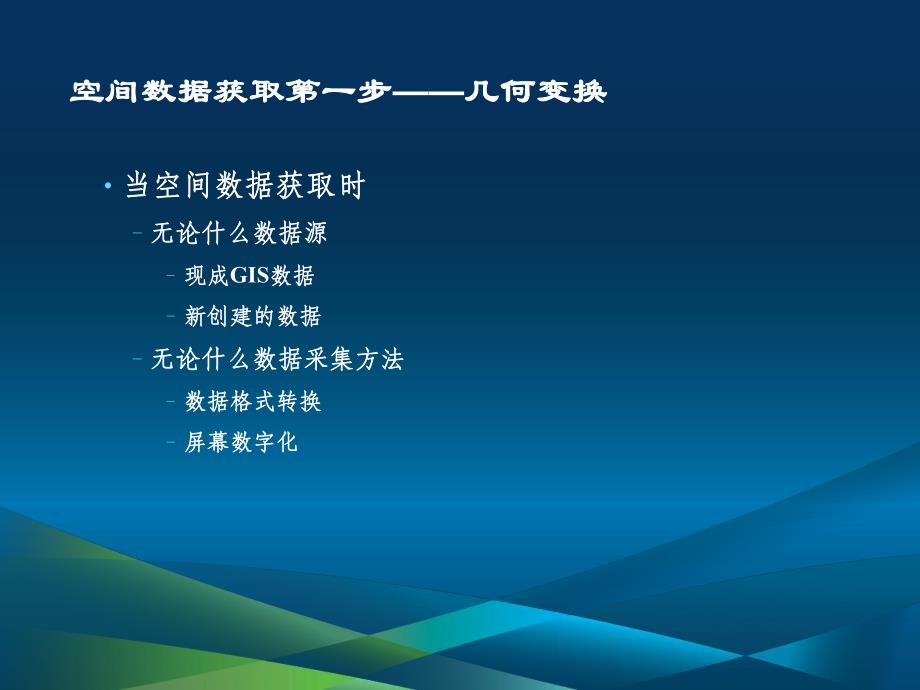 空间数据获取第一步——几何变换

• 当空间数据获取时

– 无论什么数据源

– 现成GIS数据

– 新创建的数据

– 无论什么数据采集方法

– 数据格式转换

– 屏幕数字化